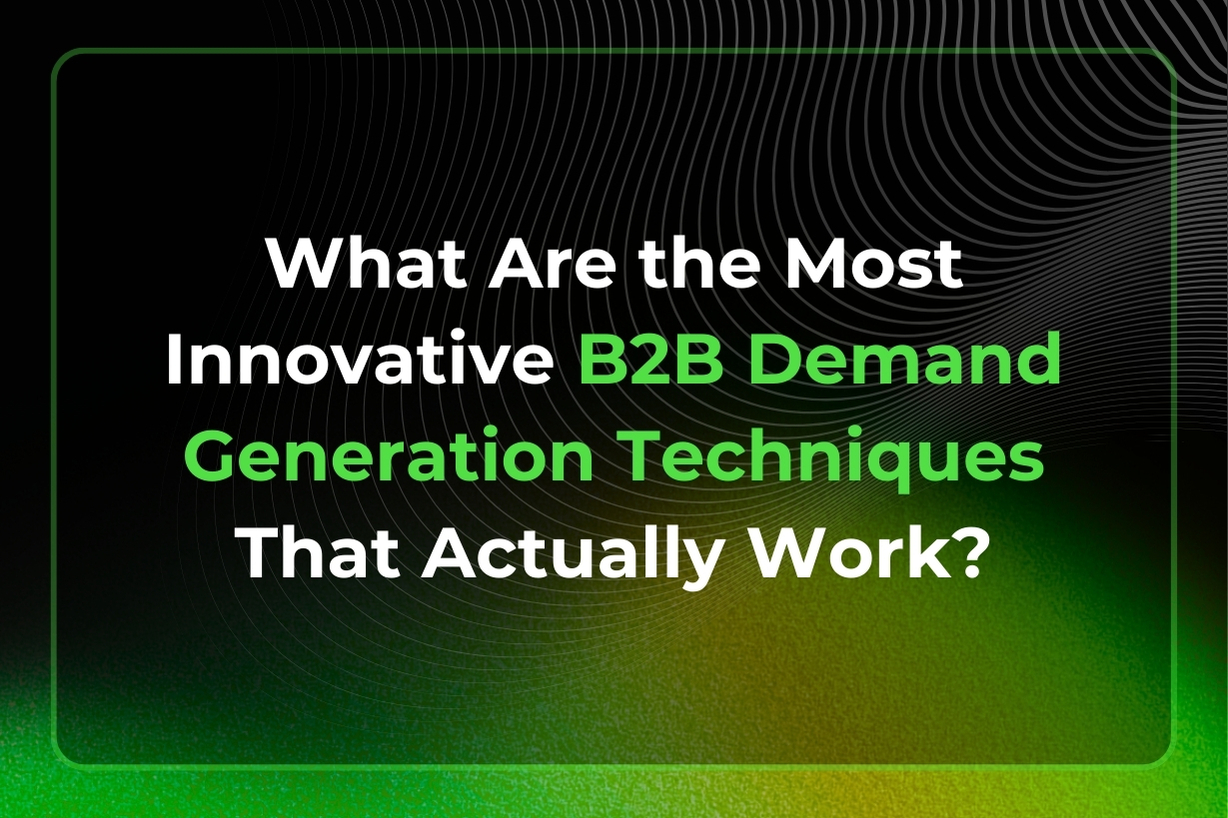 What Are the Most Innovative B2B Demand Generation Techniques That Actually Work?